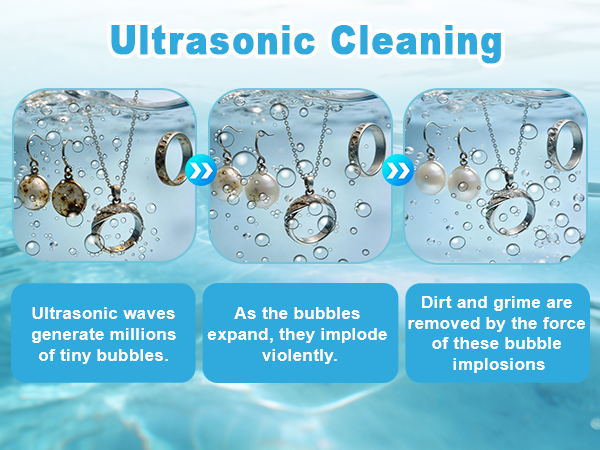 Ultrasonic Cleaning

Ultrasonic waves generate millions of tiny bubbles.

As the bubbles expand, they implode violently.

Dirt and grime are removed by the force of these bubble implosions